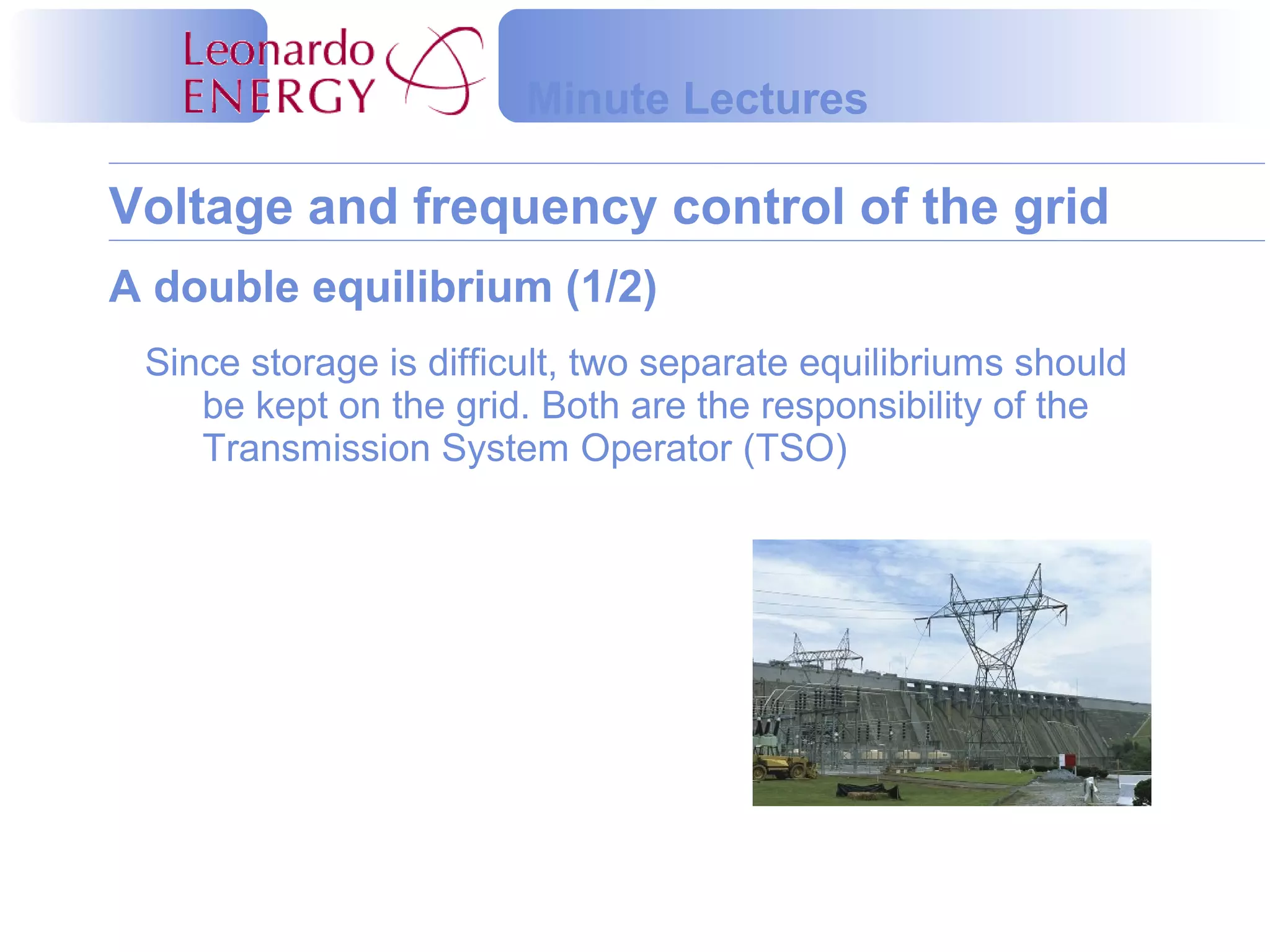 Leonardo ENERGY

Minute Lectures

Voltage and frequency control of the grid

A double equilibrium (1/2)

Since storage is difficult, two separate equilibriums should be kept on the grid. Both are the responsibility of the Transmission System Operator (TSO)